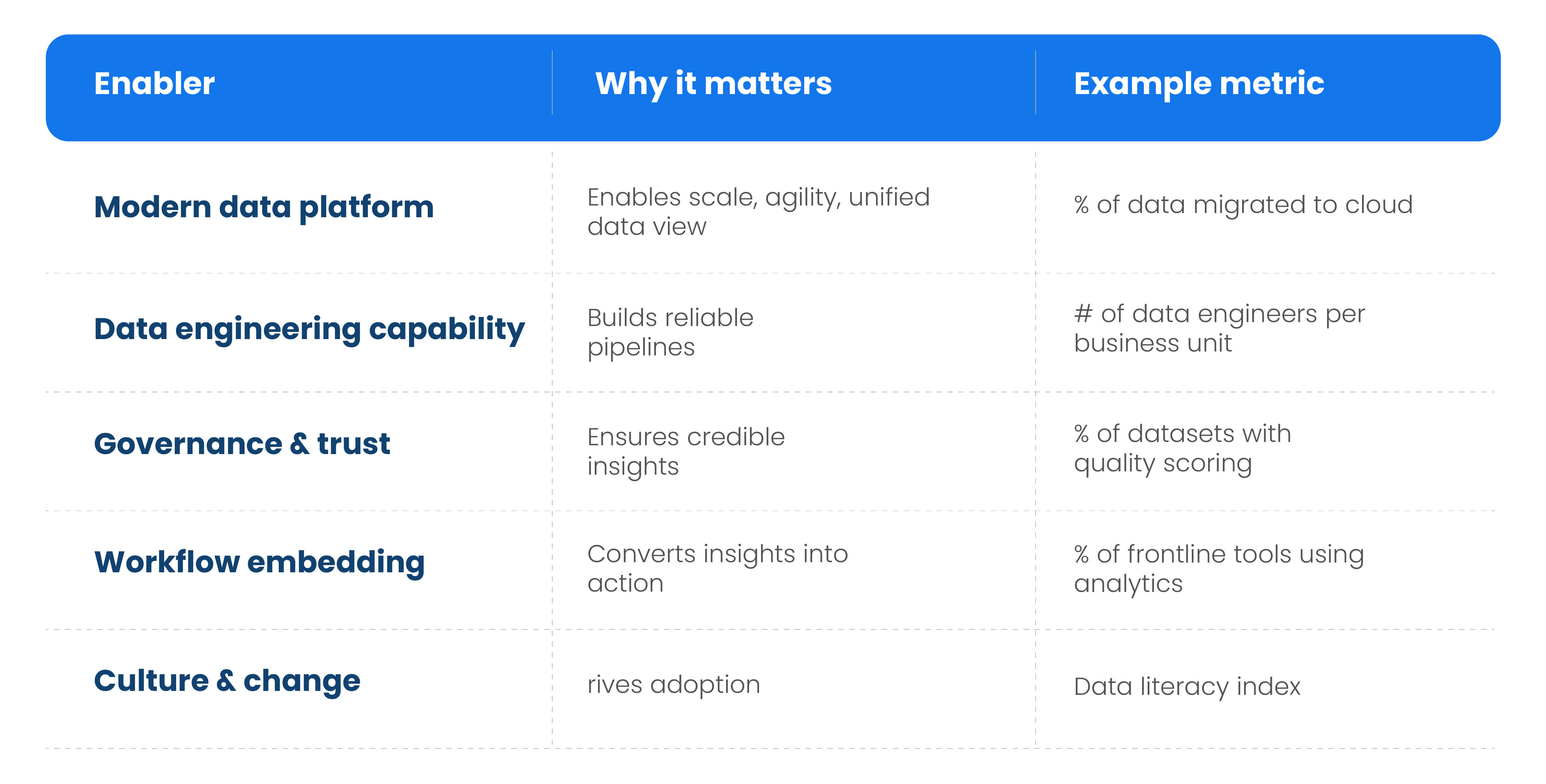 | Enabler | Why it matters | Example metric |
|---|---|---|
| Modern data platform | Enables scale, agility, unified data view | % of data migrated to cloud |
| Data engineering capability | Builds reliable pipelines | # of data engineers per business unit |
| Governance & trust | Ensures credible insights | % of datasets with quality scoring |
| Workflow embedding | Converts insights into action | % of frontline tools using analytics |
| Culture & change | rives adoption | Data literacy index |